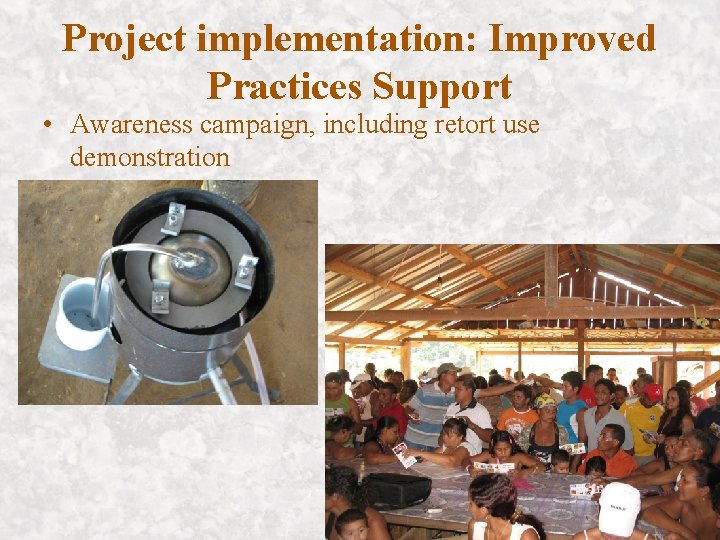 Project implementation: Improved Practices Support

• Awareness campaign, including retort use demonstration